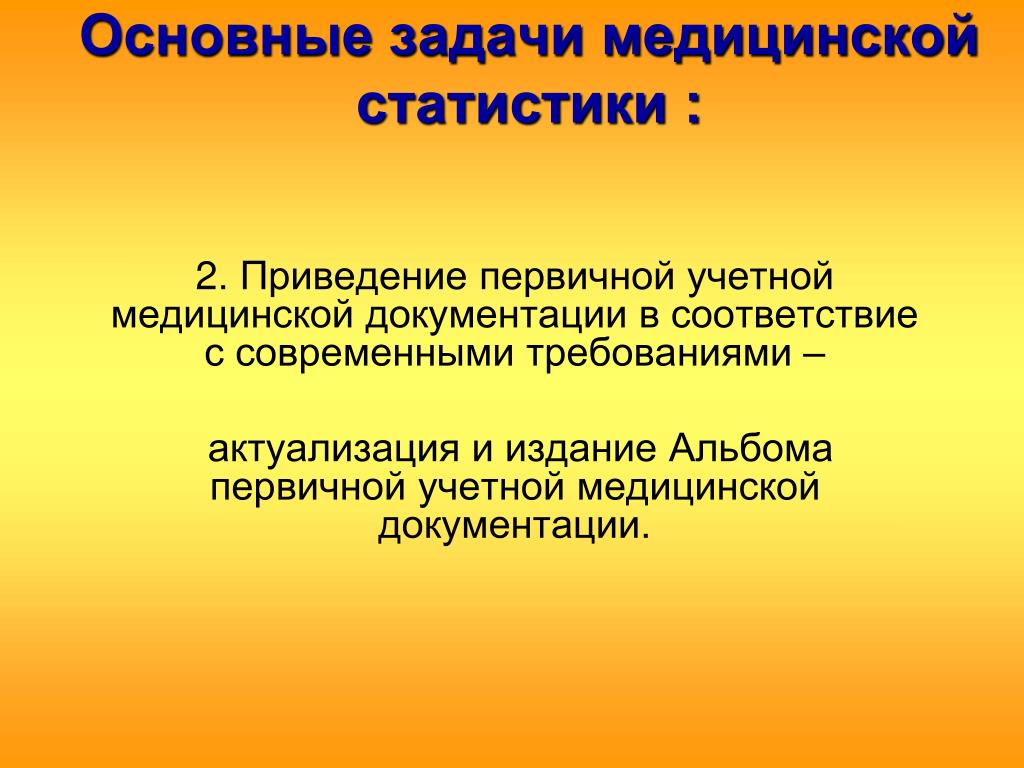 Основные задачи медицинской статистики :

2. Приведение первичной учетной медицинской документации в соответствие с современными требованиями –

актуализация и издание Альбома первичной учетной медицинской документации.